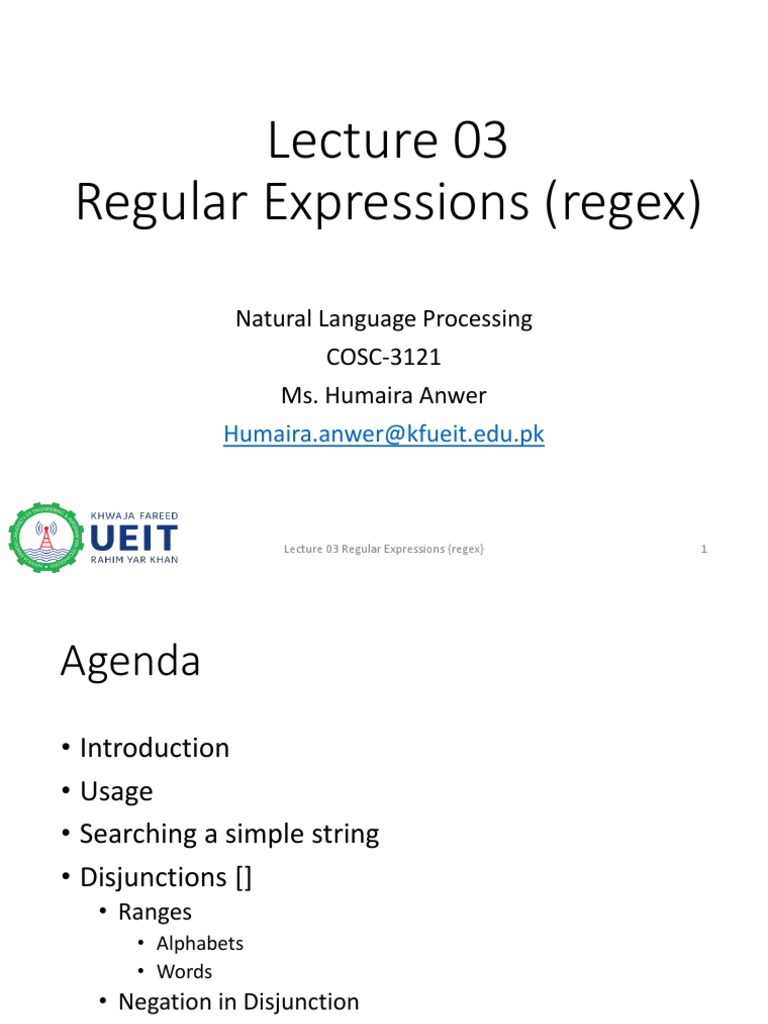 Lecture 03
Regular Expressions (regex)

Natural Language Processing
COSC-3121
Ms. Humaira Anwer
Humaira.anwer@kfueit.edu.pk

KHWAJA FAREED
UEIT
RAHIM YAR KHAN

Lecture 03 Regular Expressions (regex)

1

Agenda

• Introduction
• Usage
• Searching a simple string
• Disjunctions []
  • Ranges
    • Alphabets
    • Words
  • Negation in Disjunction